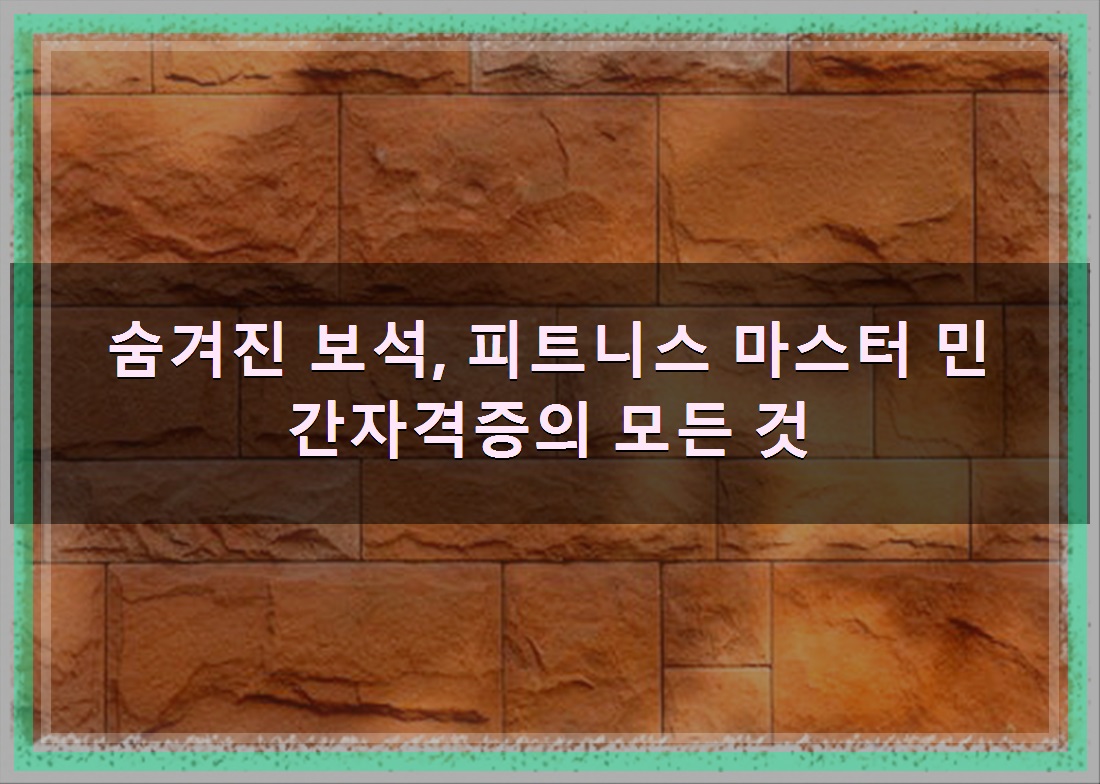 숨겨진 보석, 피트니스 마스터 민간자격증의 모든 것